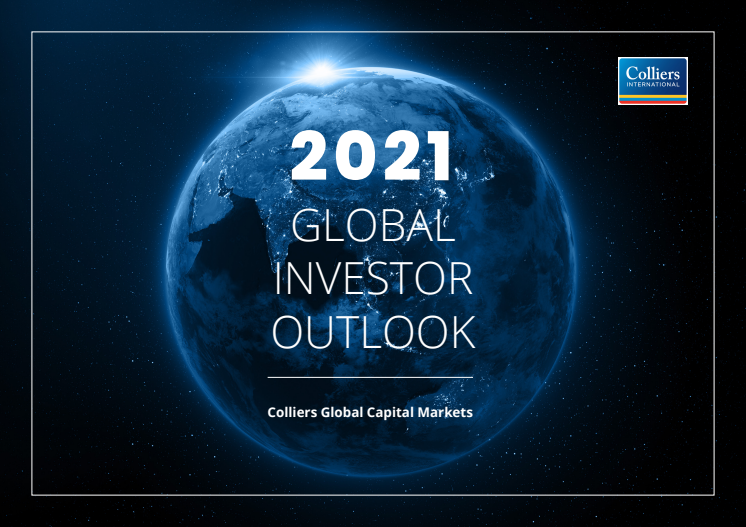 Colliers
INTERNATIONAL

2021
GLOBAL
INVESTOR
OUTLOOK

Colliers Global Capital Markets